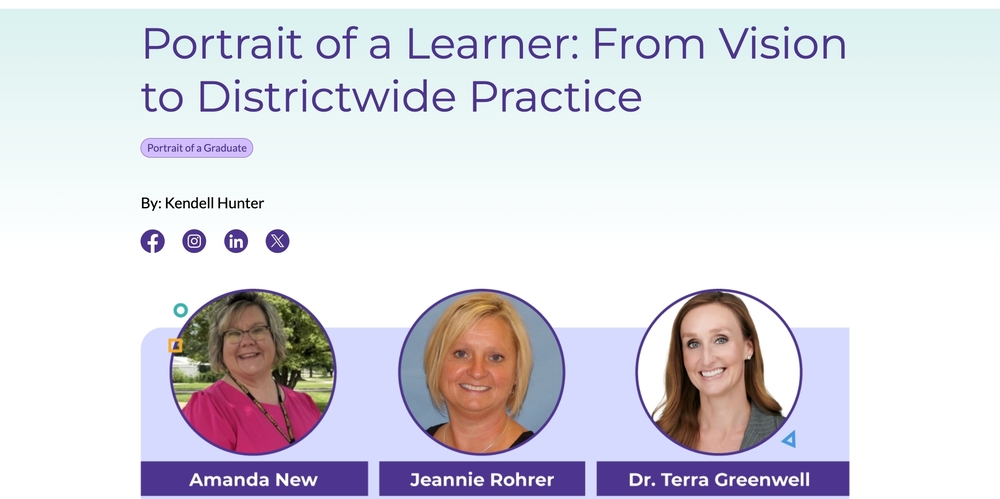 Portrait of a Learner: From Vision to Districtwide Practice

Portrait of a Graduate

By: Kendell Hunter

Amanda New

Jeannie Rohrer

Dr. Terra Greenwell